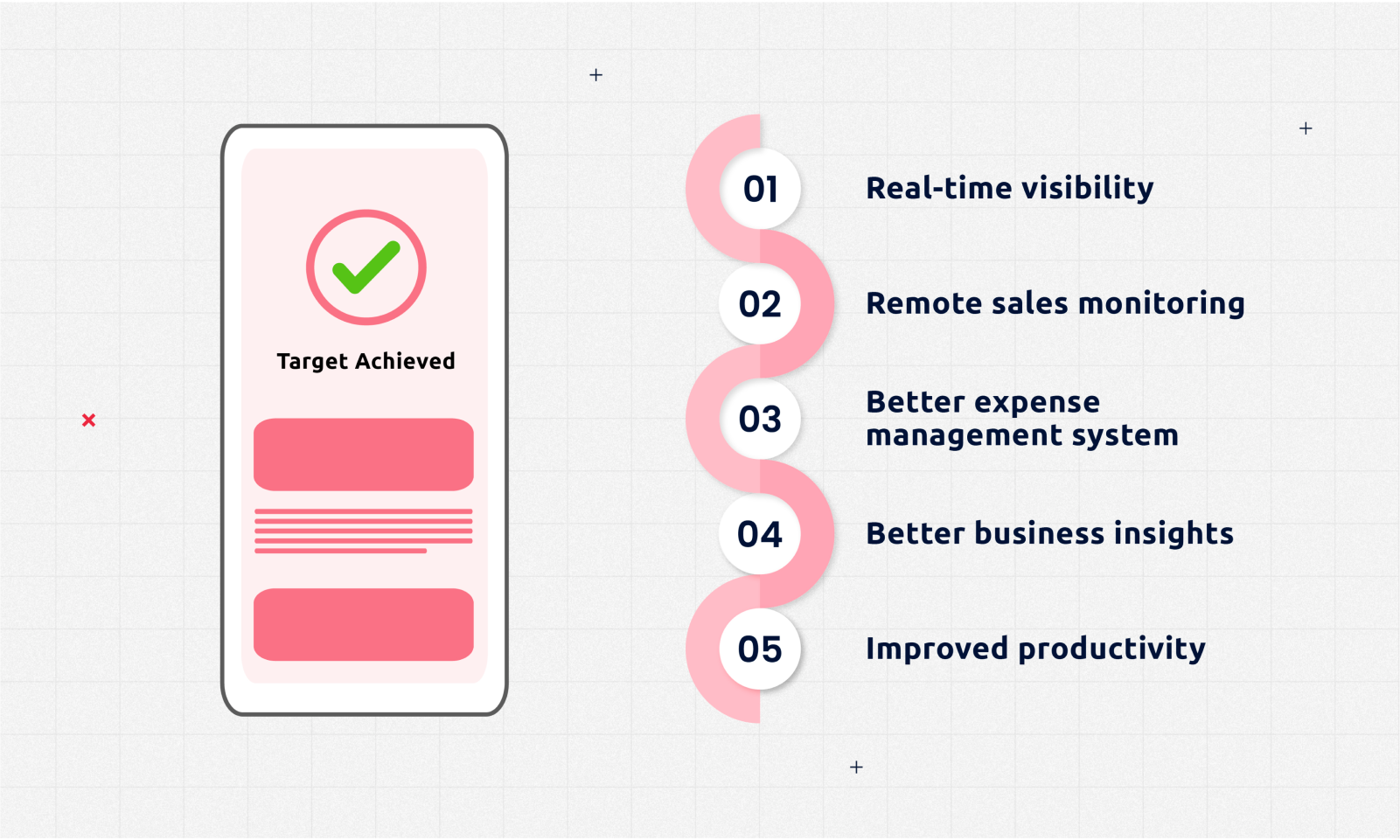 Target Achieved

01 Real-time visibility

02 Remote sales monitoring

03 Better expense management system

04 Better business insights

05 Improved productivity